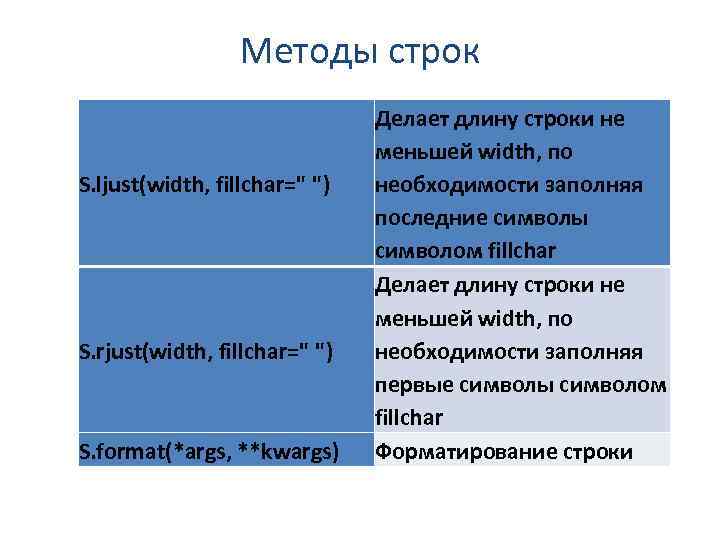 Методы строк

| S.ljust(width, fillchar=" ") | Делает длину строки не меньшей width, по необходимости заполняя последние символы символом fillchar |
|---|---|
| S.rjust(width, fillchar=" ") | Делает длину строки не меньшей width, по необходимости заполняя первые символы символом fillchar |
| S.format(*args, **kwargs) | Форматирование строки |